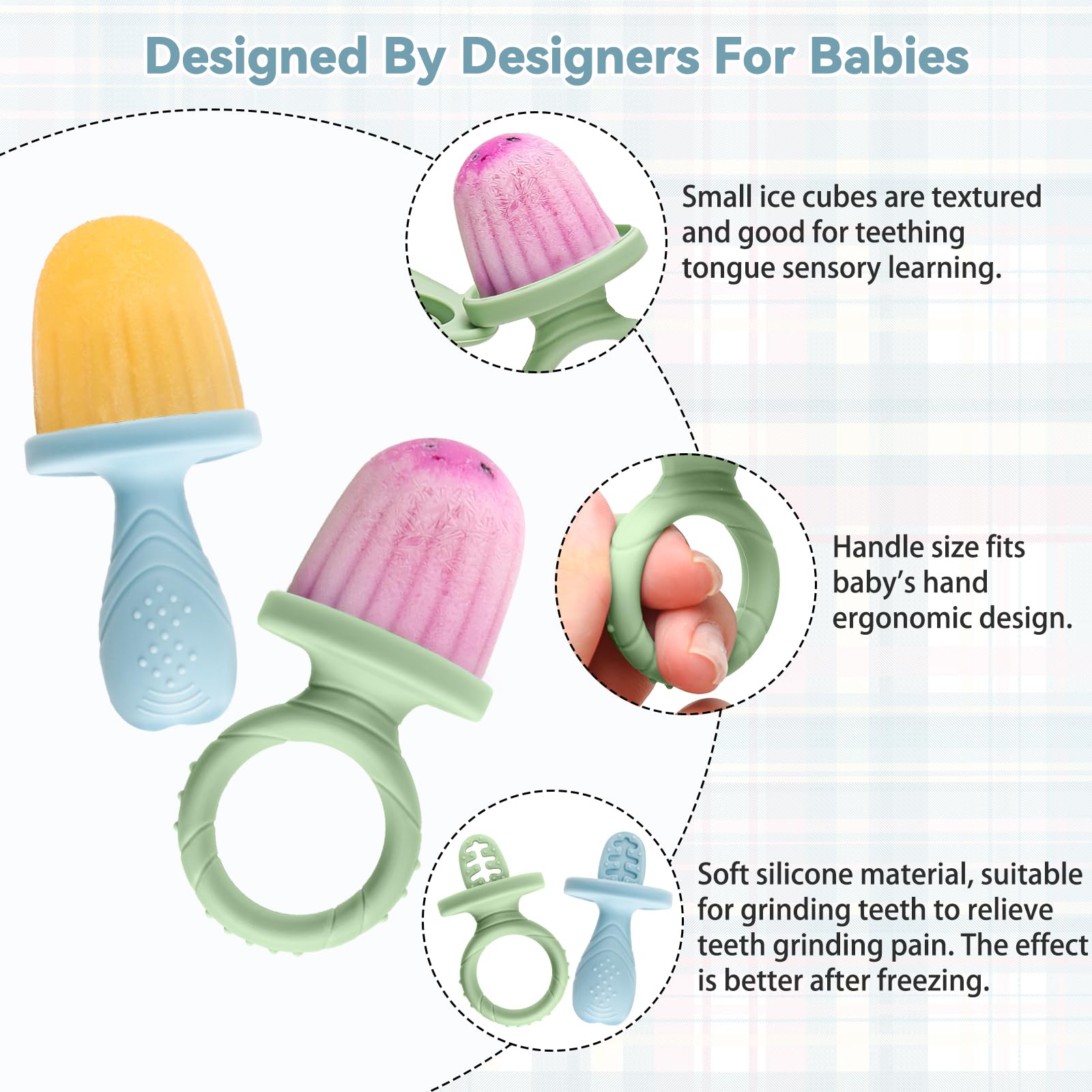 Designed By Designers For Babies

Small ice cubes are textured and good for teething tongue sensory learning.

Handle size fits baby's hand ergonomic design.

Soft silicone material, suitable for grinding teeth to relieve teeth grinding pain. The effect is better after freezing.